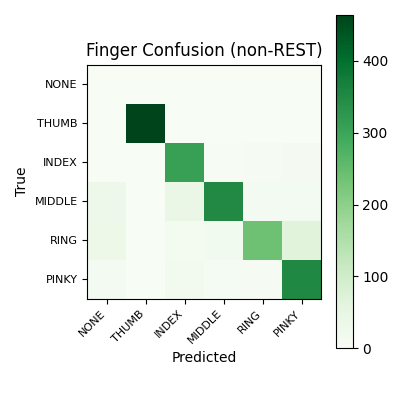 Finger Confusion (non-REST)

True

NONE
THUMB
INDEX
MIDDLE
RING
PINKY

NONE
THUMB
INDEX
MIDDLE
RING
PINKY

Predicted

400
300
200
100
0